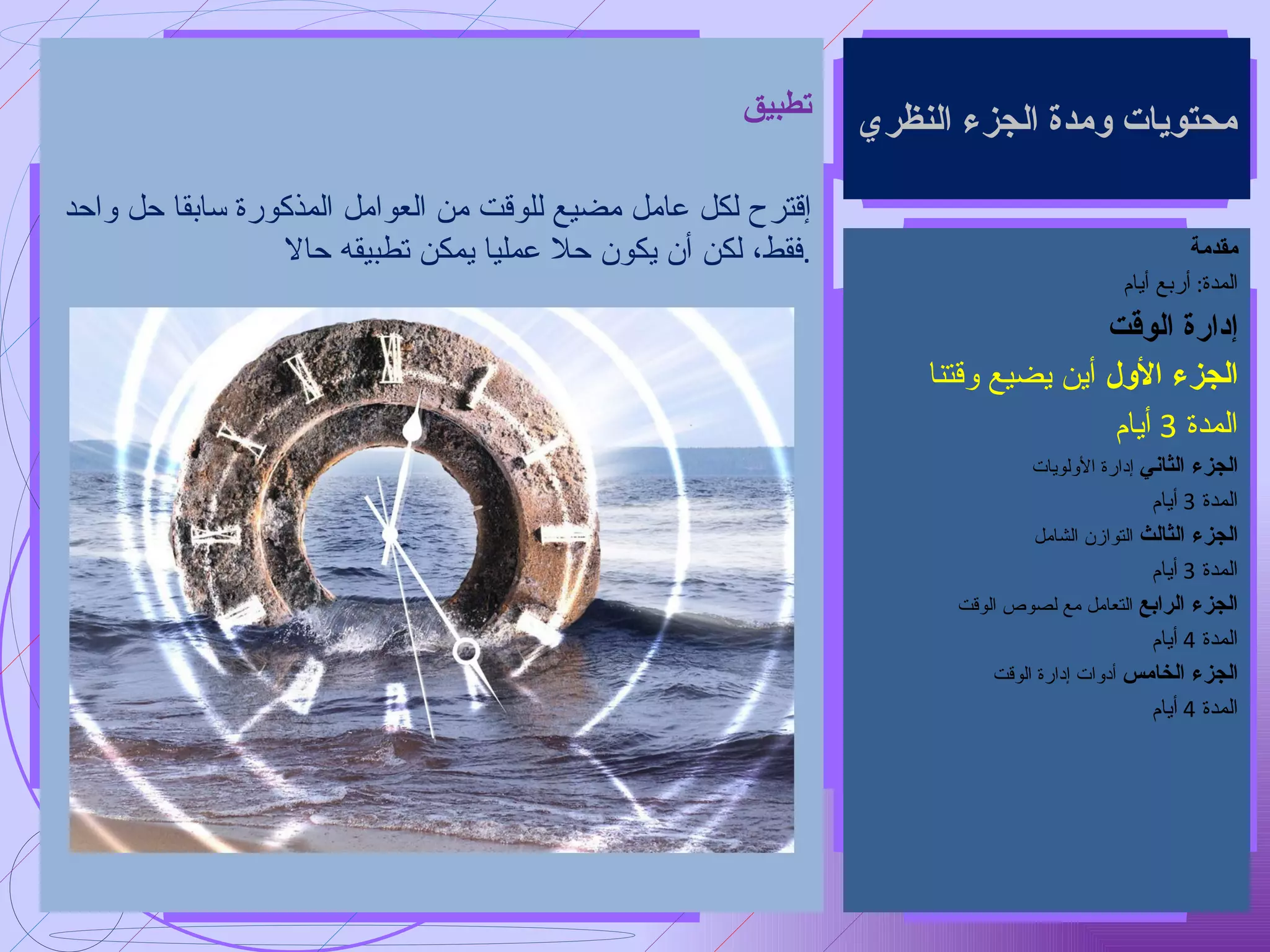 محتويات ومدة الجزء النظري

مقدمة
المدة: أربع أيام
إدارة الوقت
الجزء الأول أين يضيع وقتنا
المدة 3 أيام
الجزء الثاني إدارة الأولويات
المدة 3 أيام
الجزء الثالث التوازن الشامل
المدة 3 أيام
الجزء الرابع التعامل مع لصوص الوقت
المدة 4 أيام
الجزء الخامس أدوات إدارة الوقت
المدة 4 أيام

تطبيق

إقترح لكل عامل مضيع للوقت من العوامل المذكورة سابقا حل واحد فقط، لكن أن يكون حلا عمليا يمكن تطبيقه حالا.